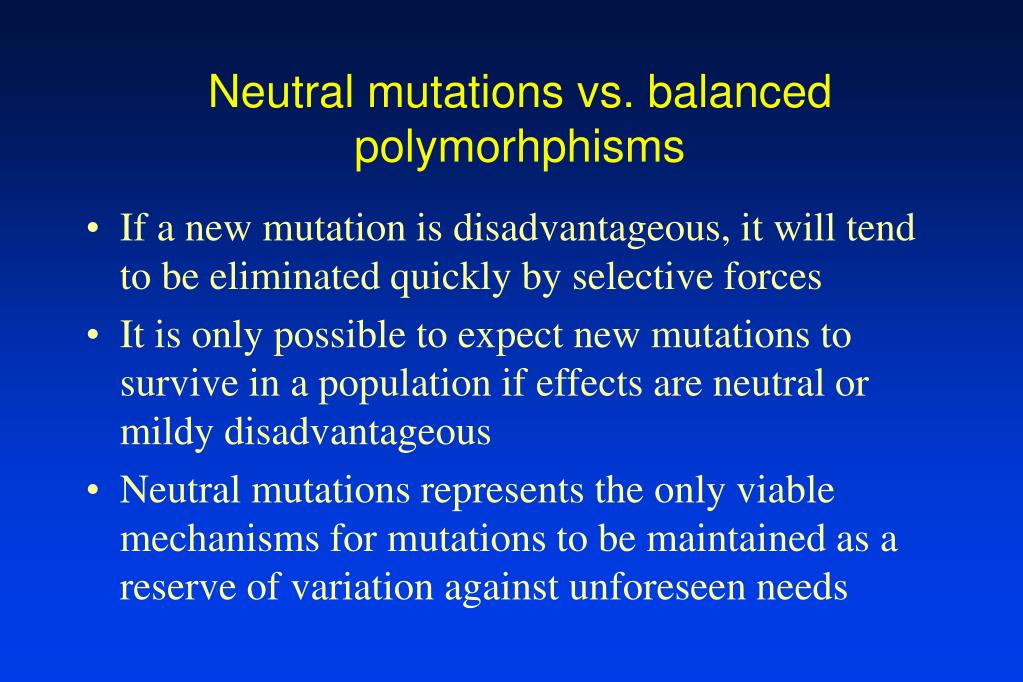 Neutral mutations vs. balanced polymorhphisms

• If a new mutation is disadvantageous, it will tend to be eliminated quickly by selective forces
• It is only possible to expect new mutations to survive in a population if effects are neutral or mildy disadvantageous
• Neutral mutations represents the only viable mechanisms for mutations to be maintained as a reserve of variation against unforeseen needs